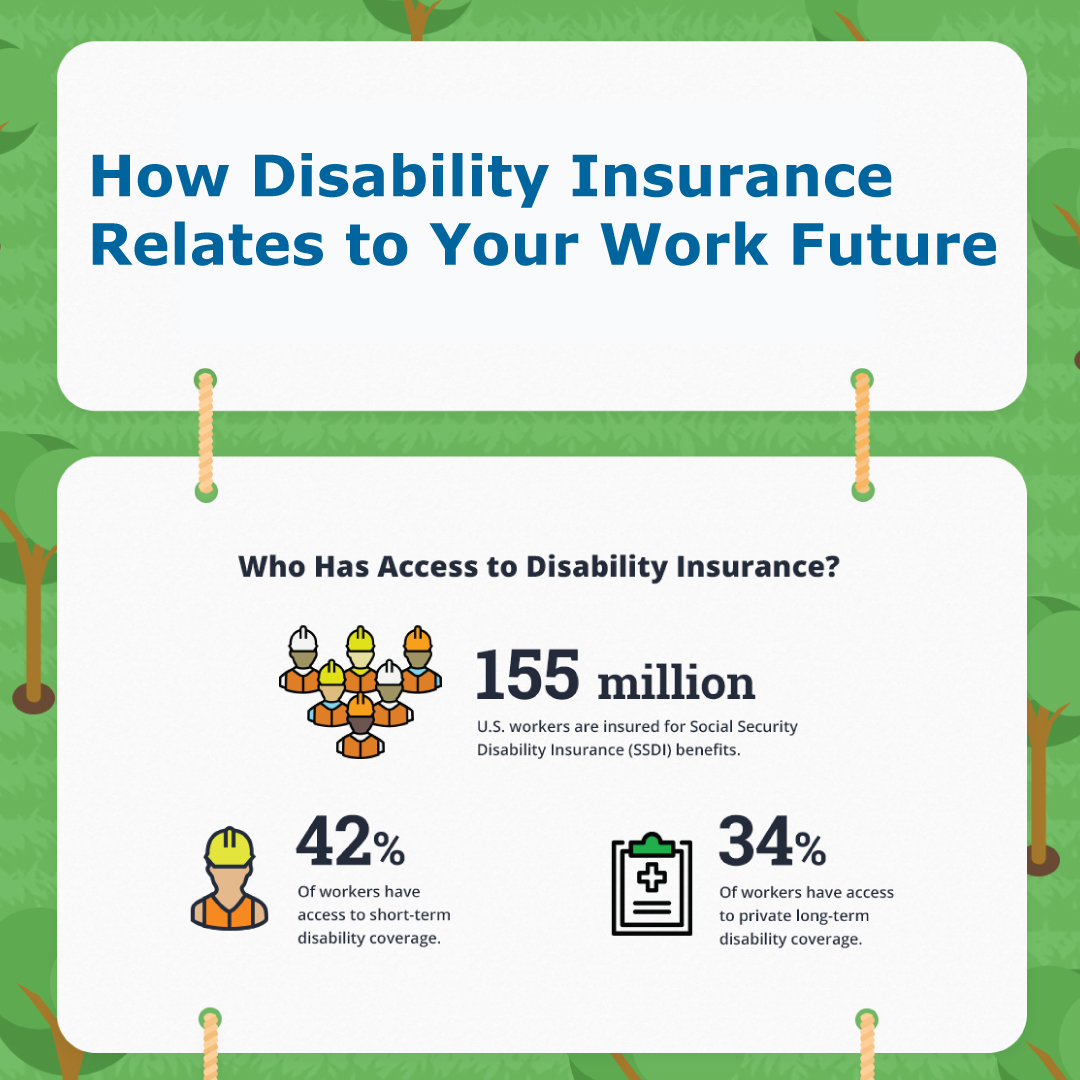 How Disability Insurance Relates to Your Work Future

Who Has Access to Disability Insurance?

155 million

U.S. workers are insured for Social Security Disability Insurance (SSDI) benefits.

42%

Of workers have access to short-term disability coverage.

34%

Of workers have access to private long-term disability coverage.